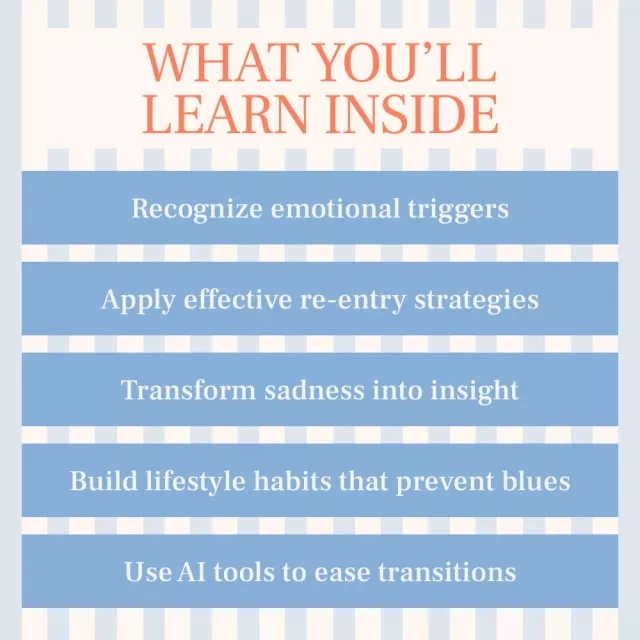 WHAT YOU'LL LEARN INSIDE

Recognize emotional triggers

Apply effective re-entry strategies

Transform sadness into insight

Build lifestyle habits that prevent blues

Use AI tools to ease transitions